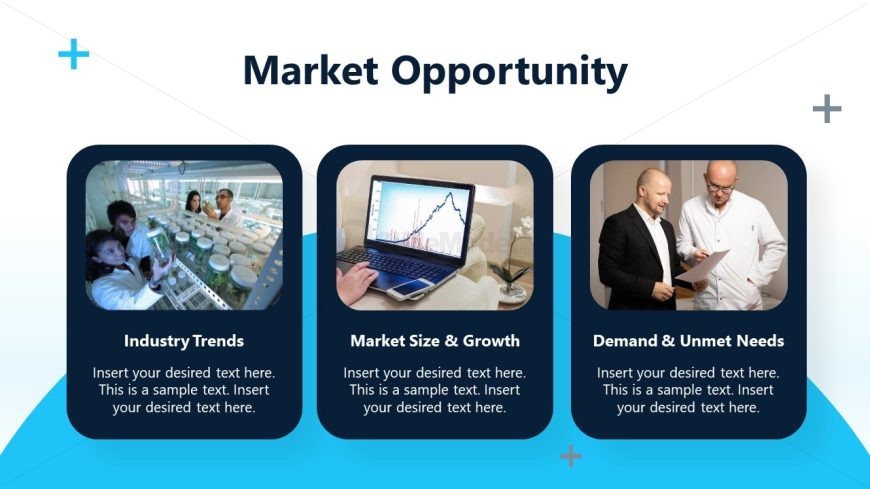 Market Opportunity

Industry Trends

Insert your desired text here. This is a sample text. Insert your desired text here.

Market Size & Growth

Insert your desired text here. This is a sample text. Insert your desired text here.

Demand & Unmet Needs

Insert your desired text here. This is a sample text. Insert your desired text here.